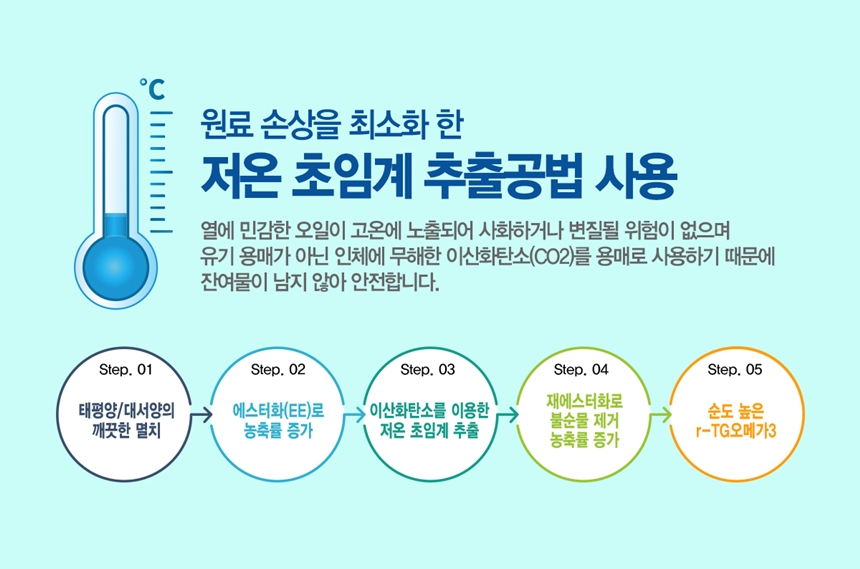 ℃

원료 손상을 최소화 한
저온 초임계 추출공법 사용

열에 민감한 오일이 고온에 노출되어 사화하거나 변질될 위험이 없으며 유기 용매가 아닌 인체에 무해한 이산화탄소(CO2)를 용매로 사용하기 때문에 잔여물이 남지 않아 안전합니다.

Step. 01
태평양/대서양의 깨끗한 멸치

Step. 02
에스터화(EE)로 농축률 증가

Step. 03
이산화탄소를 이용한 저온 초임계 추출

Step. 04
재에스터화로 불순물 제거 농축률 증가

Step. 05
순도 높은 r-TG오메가3